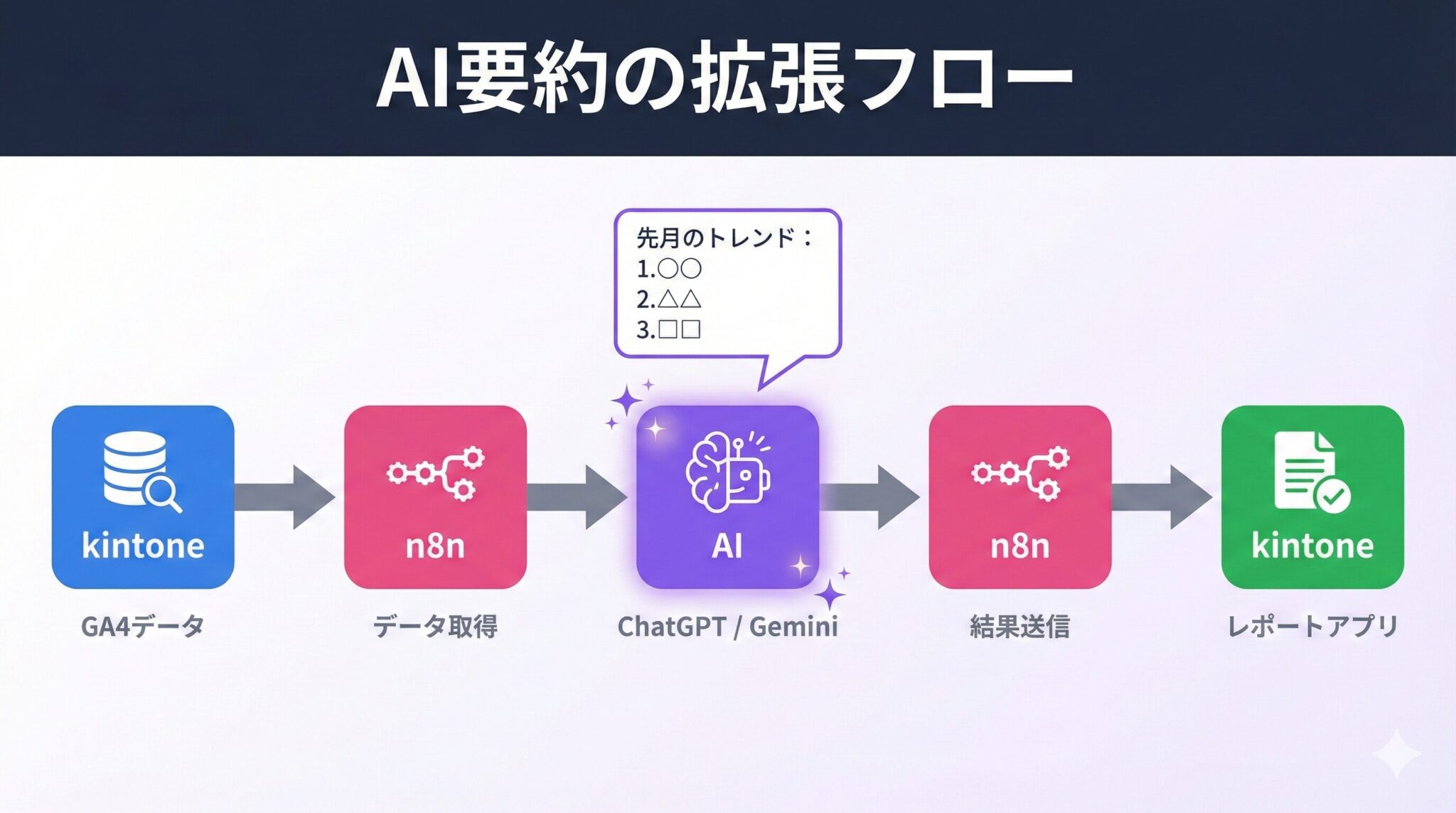 AI要約の拡張フロー

先月のトレンド：
1.○○
2.△△
3.□□

kintone
GA4データ

n8n
データ取得

AI
ChatGPT / Gemini

n8n
結果送信

kintone
レポートアプリ